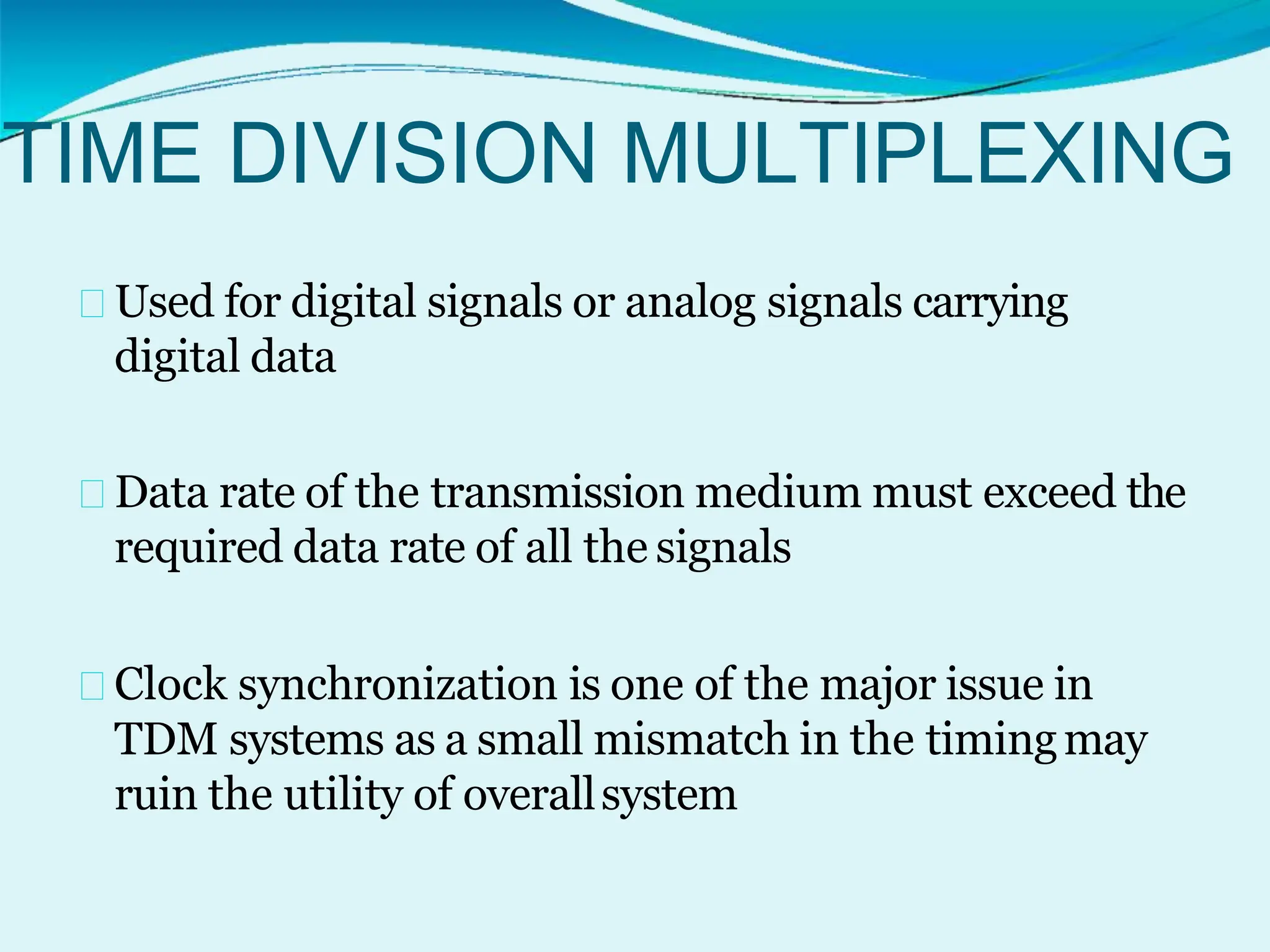 TIME DIVISION MULTIPLEXING

Used for digital signals or analog signals carrying digital data

Data rate of the transmission medium must exceed the required data rate of all the signals

Clock synchronization is one of the major issue in TDM systems as a small mismatch in the timing may ruin the utility of overall system